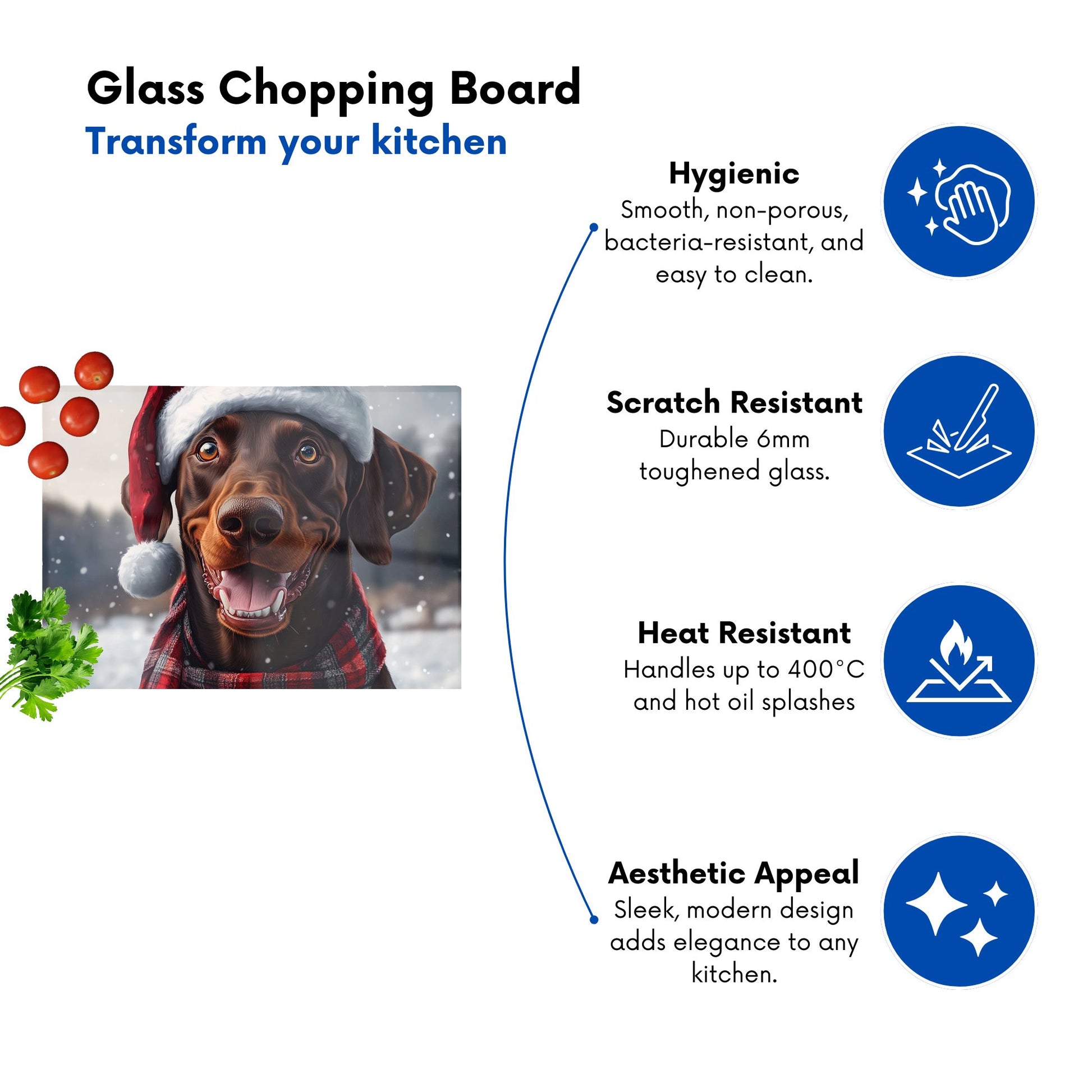 Glass Chopping Board
Transform your kitchen

Hygienic
Smooth, non-porous, bacteria-resistant, and easy to clean.

Scratch Resistant
Durable 6mm toughened glass.

Heat Resistant
Handles up to 400°C and hot oil splashes

Aesthetic Appeal
Sleek, modern design adds elegance to any kitchen.